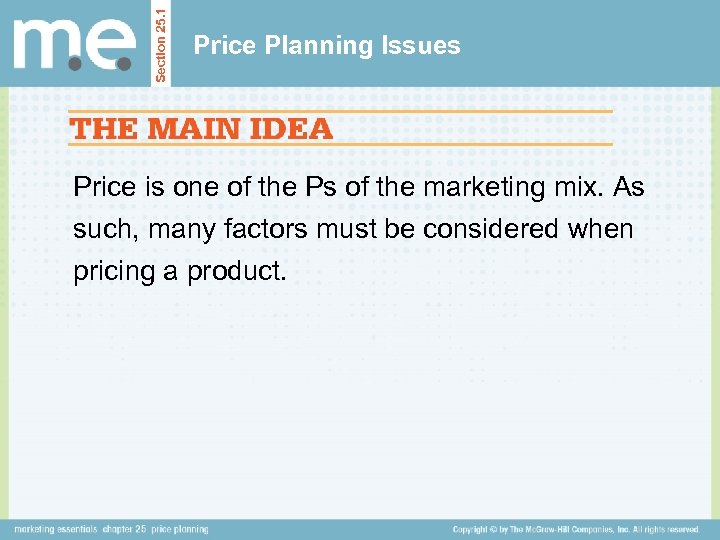 m.e.

Section 25.1

Price Planning Issues

THE MAIN IDEA

Price is one of the Ps of the marketing mix. As such, many factors must be considered when pricing a product.

marketing essentials chapter 25 price planning

Copyright © by The McGraw-Hill Companies, Inc. All rights reserved.